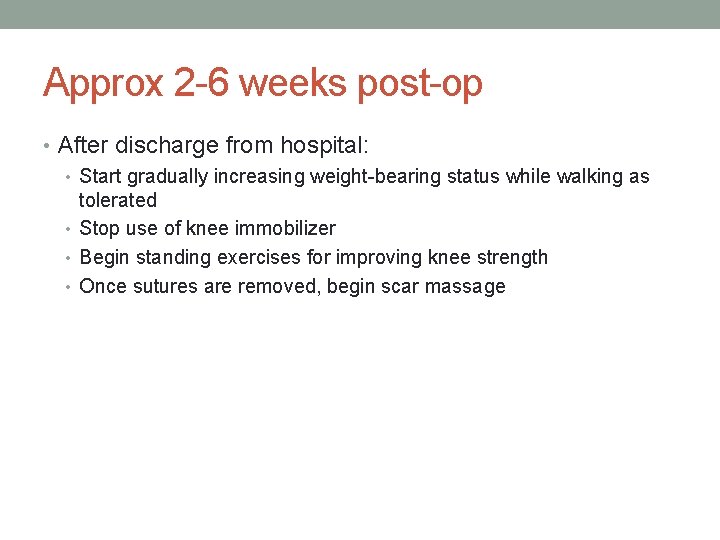 Approx 2-6 weeks post-op

• After discharge from hospital:
  • Start gradually increasing weight-bearing status while walking as tolerated
  • Stop use of knee immobilizer
  • Begin standing exercises for improving knee strength
  • Once sutures are removed, begin scar massage